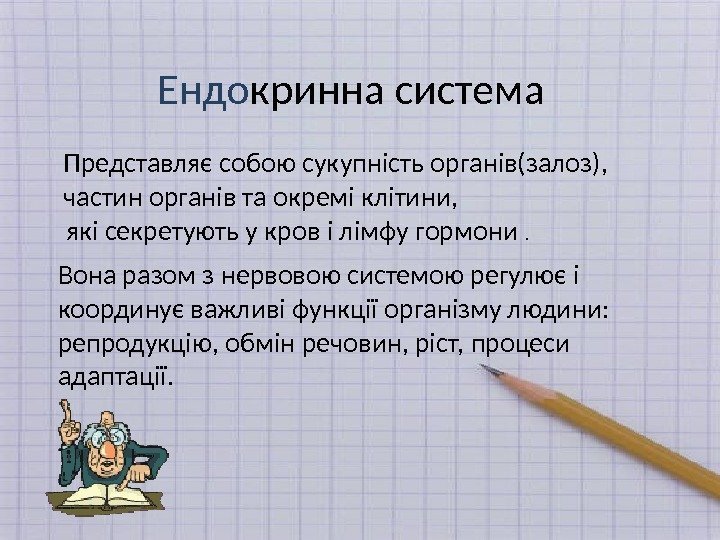 Ендокринна система

Представляє собою сукупність органів(залоз), частин органів та окремі клітини, які секретують у кров і лімфу гормони .

Вона разом з нервовою системою регулює і координує важливі функції організму людини: репродукцію, обмін речовин, ріст, процеси адаптації.